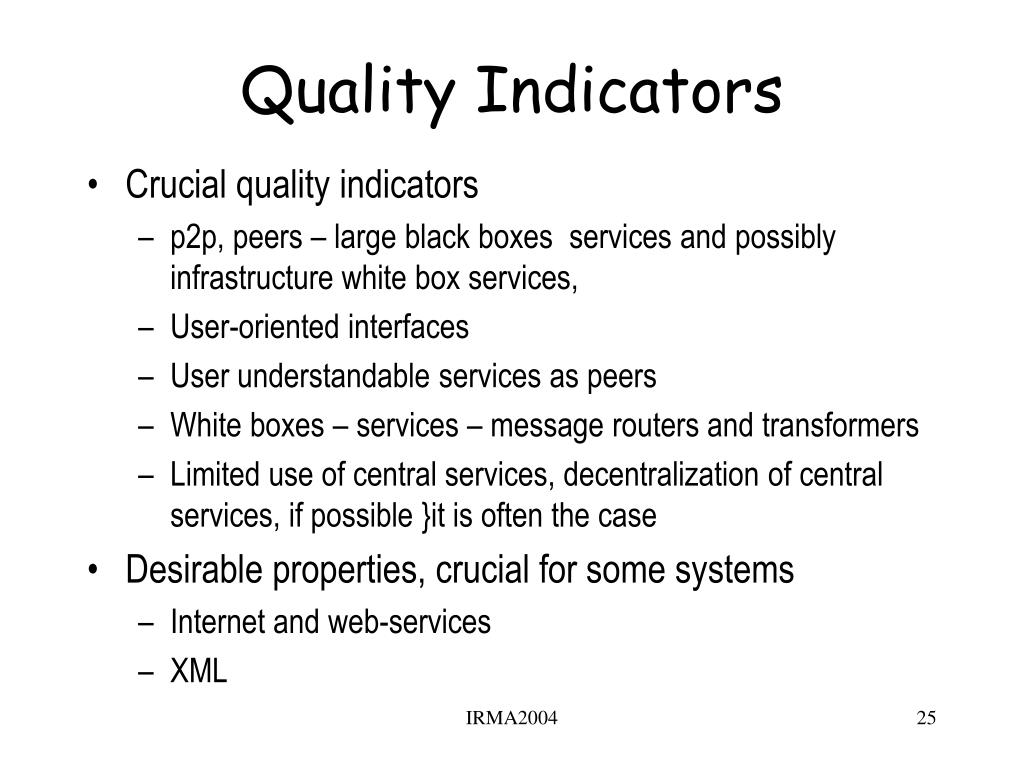 Quality Indicators

• Crucial quality indicators
  – p2p, peers – large black boxes services and possibly infrastructure white box services,
  – User-oriented interfaces
  – User understandable services as peers
  – White boxes – services – message routers and transformers
  – Limited use of central services, decentralization of central services, if possible }it is often the case
• Desirable properties, crucial for some systems
  – Internet and web-services
  – XML

IRMA2004

25